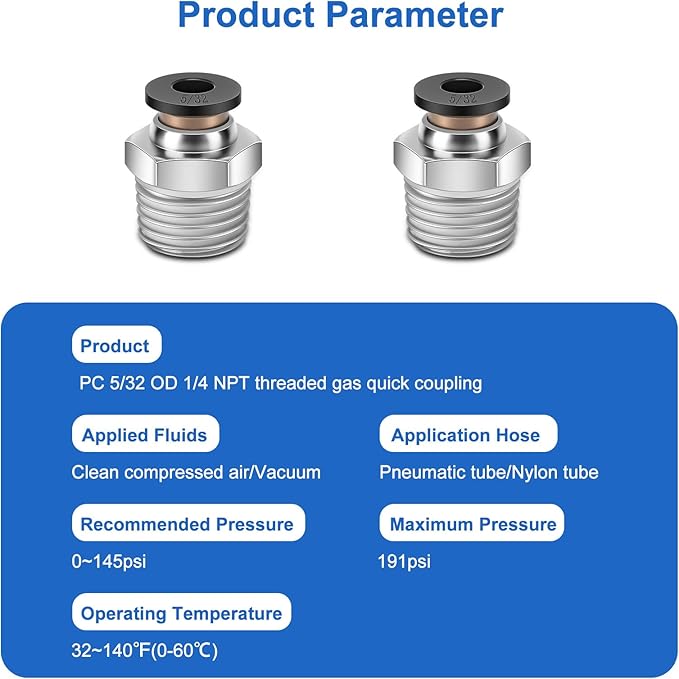 Product Parameter

5/32

5/32

Product

PC 5/32 OD 1/4 NPT threaded gas quick coupling

Applied Fluids

Clean compressed air/Vacuum

Application Hose

Pneumatic tube/Nylon tube

Recommended Pressure

0~145psi

Maximum Pressure

191psi

Operating Temperature

32~140℉(0-60℃)